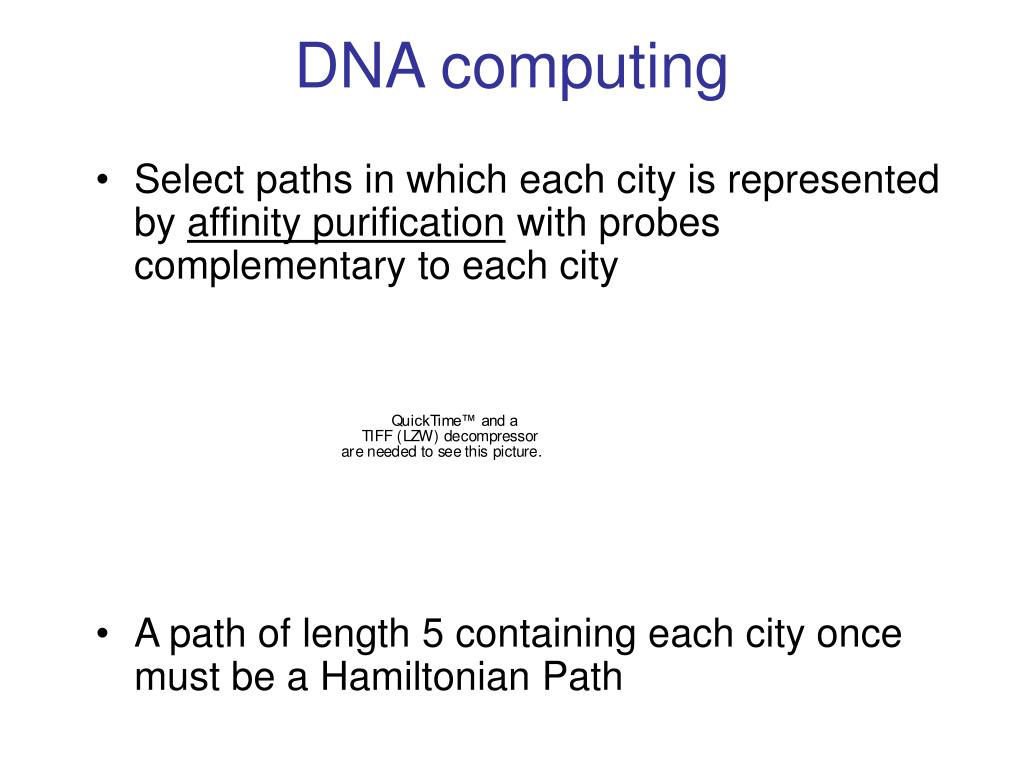 DNA computing

• Select paths in which each city is represented by affinity purification with probes complementary to each city

QuickTime™ and a TIFF (LZW) decompressor are needed to see this picture.

• A path of length 5 containing each city once must be a Hamiltonian Path